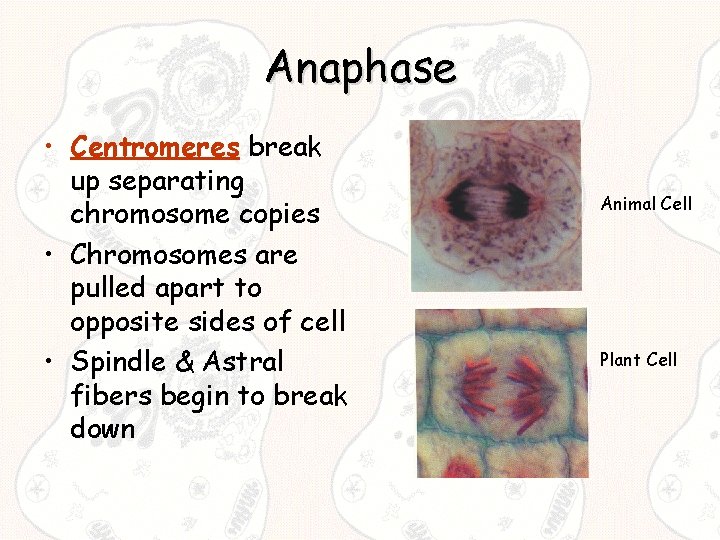 Anaphase

• Centromeres break up separating chromosome copies
• Chromosomes are pulled apart to opposite sides of cell
• Spindle & Astral fibers begin to break down

Animal Cell

Plant Cell